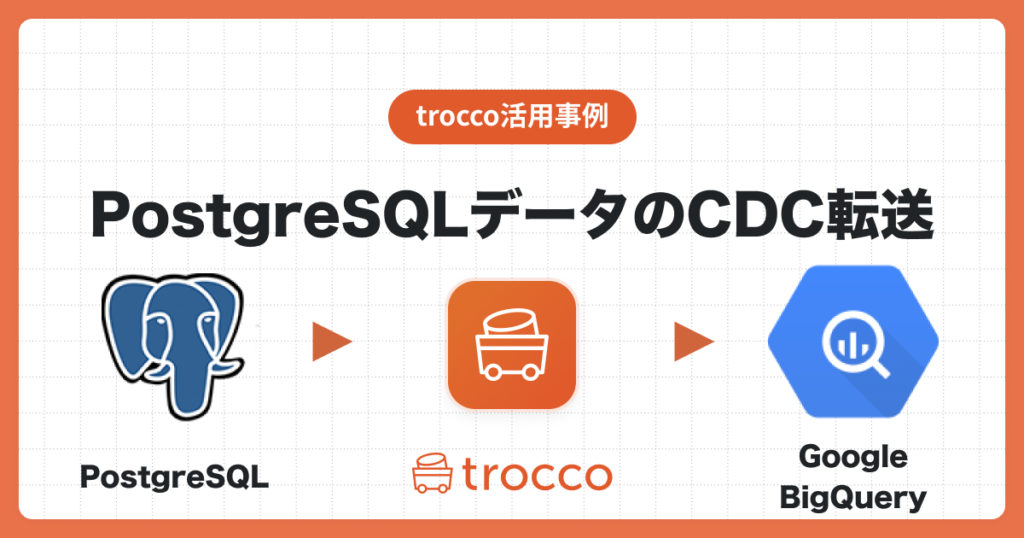 trocco活用事例

PostgreSQLデータのCDC転送

PostgreSQL

trocco

Google BigQuery